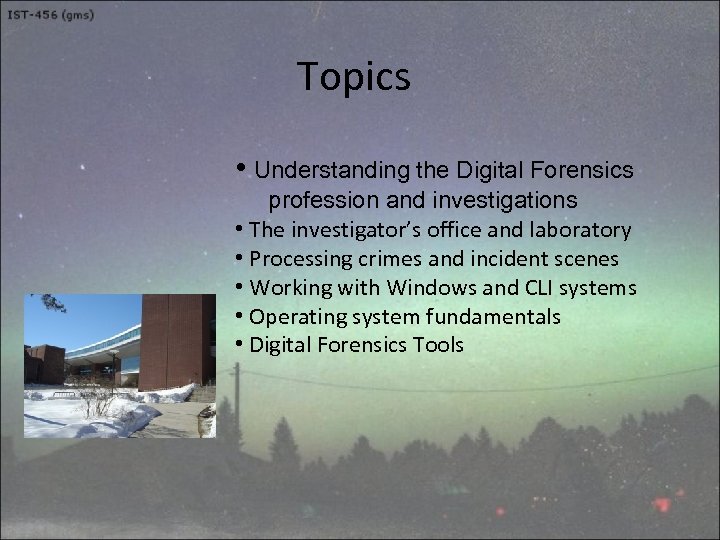 IST-456 (gms)

Topics

• Understanding the Digital Forensics profession and investigations
• The investigator's office and laboratory
• Processing crimes and incident scenes
• Working with Windows and CLI systems
• Operating system fundamentals
• Digital Forensics Tools